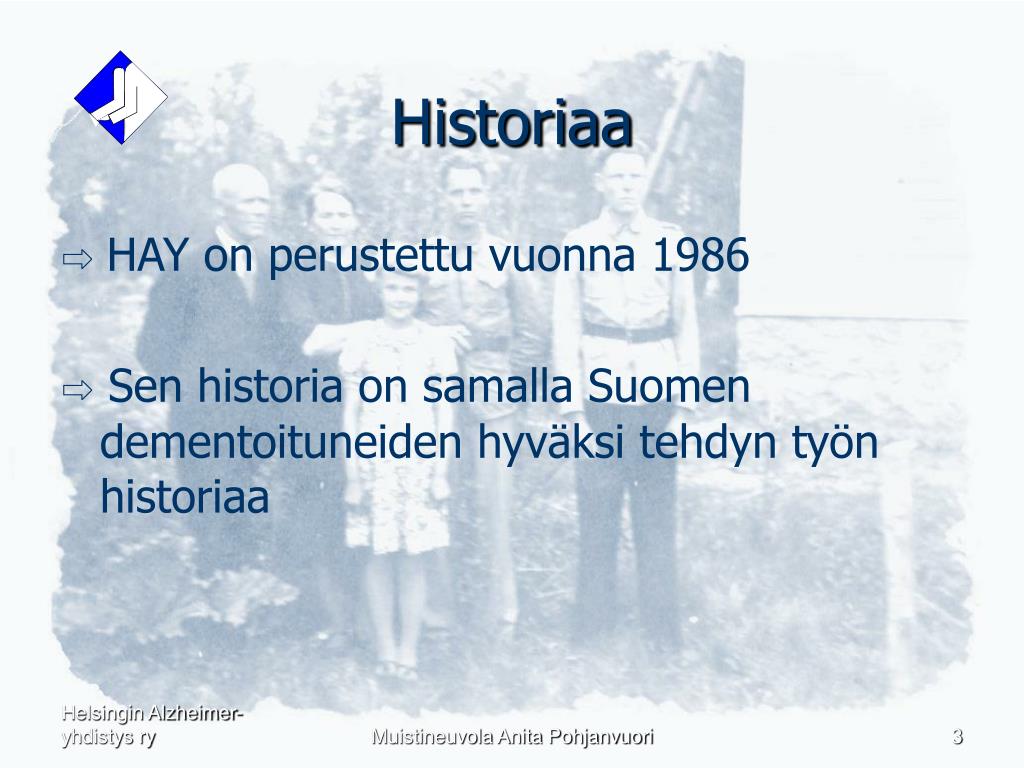 Historiaa

⇨ HAY on perustettu vuonna 1986

⇨ Sen historia on samalla Suomen dementoituneiden hyväksi tehdyn työn historiaa

Helsingin Alzheimer-yhdistys ry

Muistineuvola Anita Pohjanvuori

3